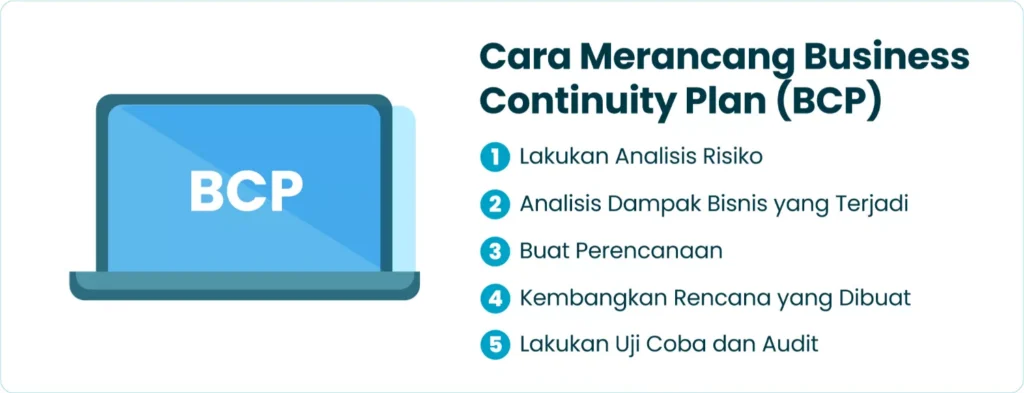 BCP

Cara Merancang Business Continuity Plan (BCP)

1 Lakukan Analisis Risiko

2 Analisis Dampak Bisnis yang Terjadi

3 Buat Perencanaan

4 Kembangkan Rencana yang Dibuat

5 Lakukan Uji Coba dan Audit